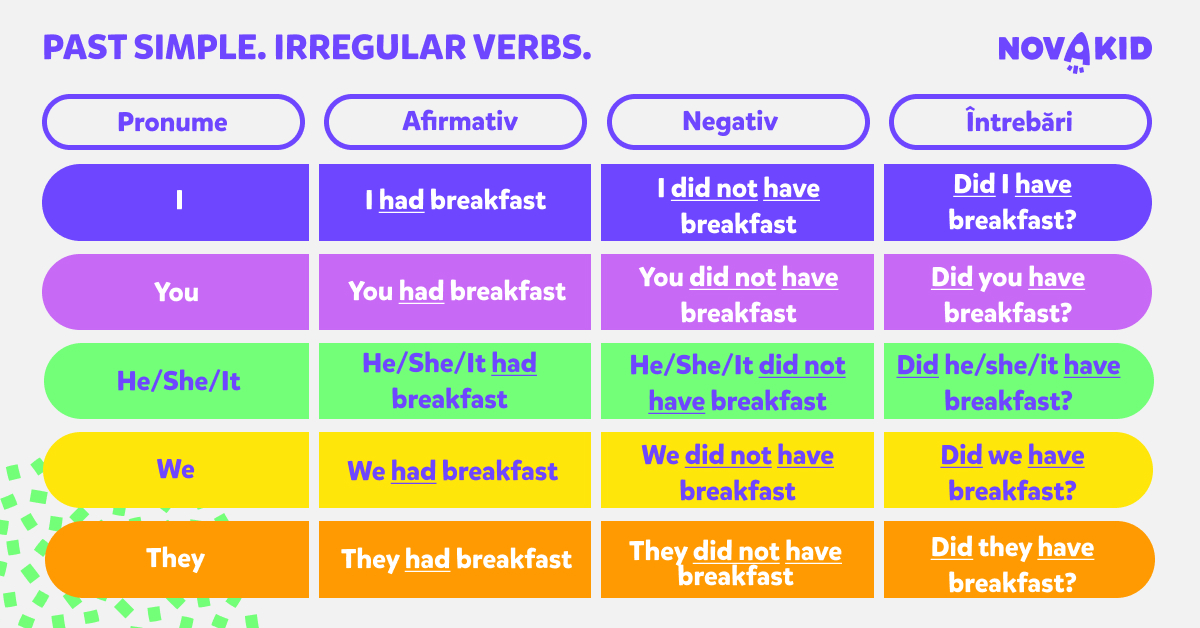 PAST SIMPLE. IRREGULAR VERBS.

NOVAKID

| Pronume | Afirmativ | Negativ | Întrebări |
|---|---|---|---|
| I | I had breakfast | I did not have breakfast | Did I have breakfast? |
| You | You had breakfast | You did not have breakfast | Did you have breakfast? |
| He/She/It | He/She/It had breakfast | He/She/It did not have breakfast | Did he/she/it have breakfast? |
| We | We had breakfast | We did not have breakfast | Did we have breakfast? |
| They | They had breakfast | They did not have breakfast | Did they have breakfast? |